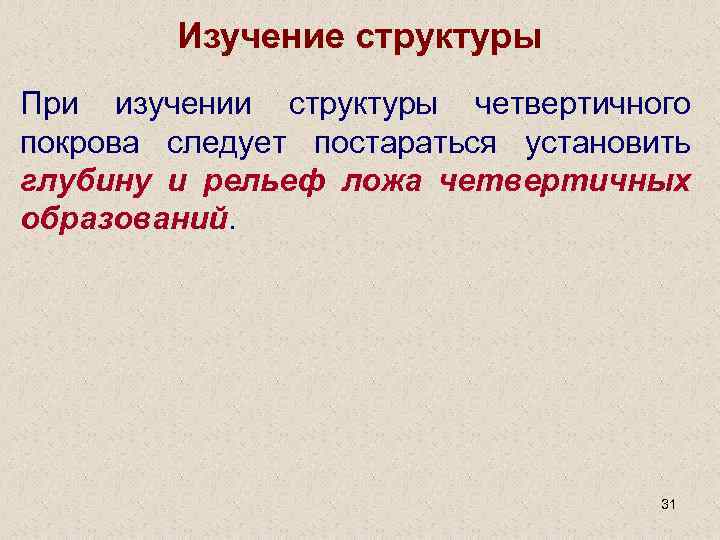 Изучение структуры

При изучении структуры четвертичного покрова следует постараться установить глубину и рельеф ложа четвертичных образований.

31